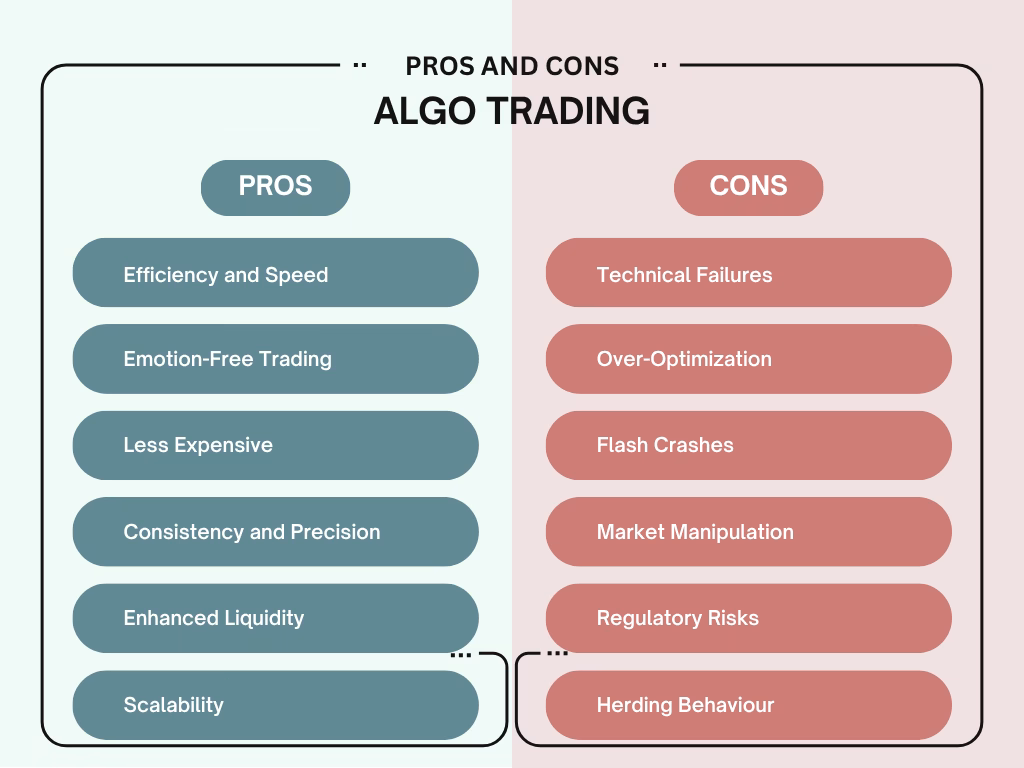 PROS AND CONS
ALGO TRADING

PROS

Efficiency and Speed

Emotion-Free Trading

Less Expensive

Consistency and Precision

Enhanced Liquidity

Scalability

CONS

Technical Failures

Over-Optimization

Flash Crashes

Market Manipulation

Regulatory Risks

Herding Behaviour